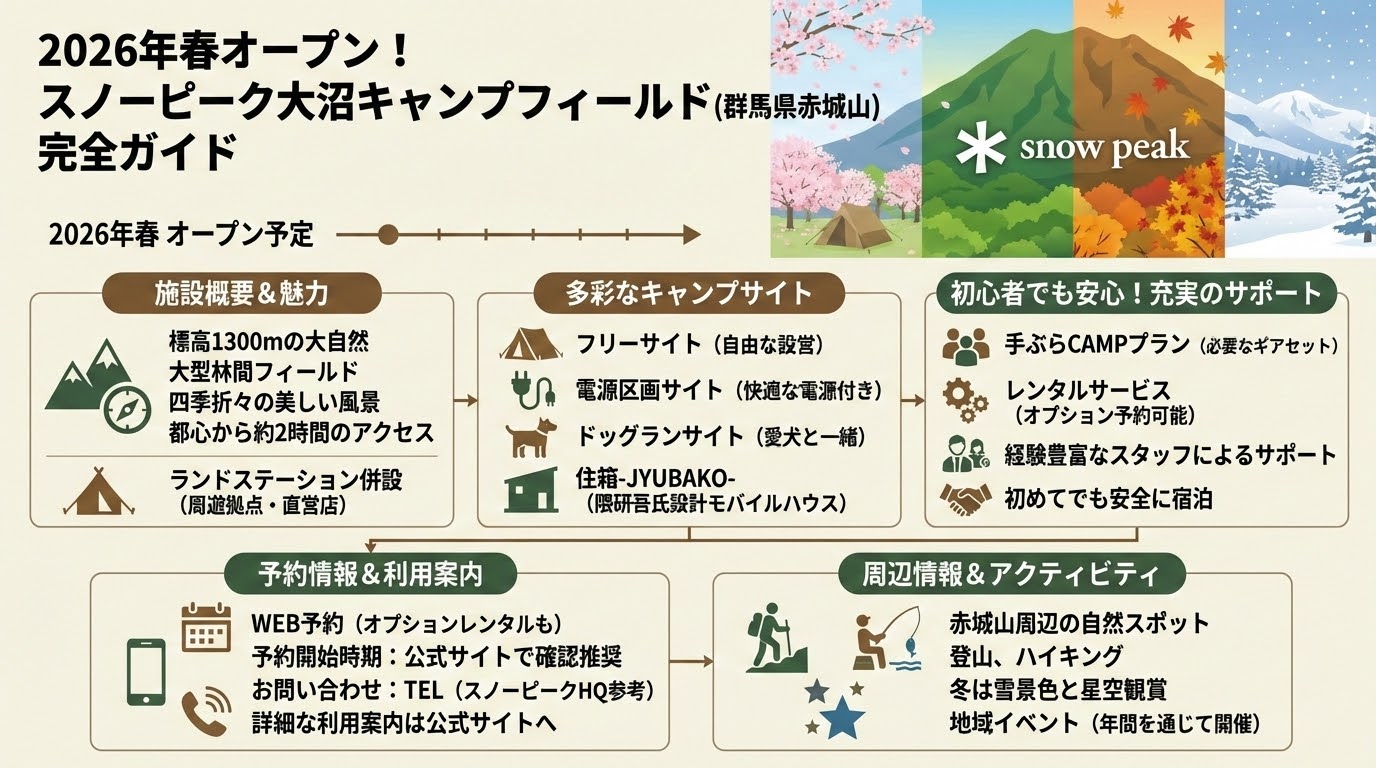 2026年春オープン！
スノーピーク大沼キャンプフィールド(群馬県赤城山)
完全ガイド

snow peak

2026年春 オープン予定

施設概要＆魅力

標高1300mの大自然
大型林間フィールド
四季折々の美しい風景
都心から約2時間のアクセス

ランドステーション併設
（周遊拠点・直営店）

多彩なキャンプサイト

フリーサイト（自由な設営）
電源区画サイト（快適な電源付き）
ドッグランサイト（愛犬と一緒）
住箱-JYUBAKO-
（隈研吾氏設計モバイルハウス）

初心者でも安心！充実のサポート

手ぶらCAMPプラン（必要なギアセット）
レンタルサービス
（オプション予約可能）
経験豊富なスタッフによるサポート
初めてでも安全に宿泊

予約情報＆利用案内

WEB予約（オプションレンタルも）
予約開始時期：公式サイトで確認推奨
お問い合わせ：TEL（スノーピークHQ参考）
詳細な利用案内は公式サイトへ

周辺情報＆アクティビティ

赤城山周辺の自然スポット
登山、ハイキング
冬は雪景色と星空観賞
地域イベント（年間を通じて開催）